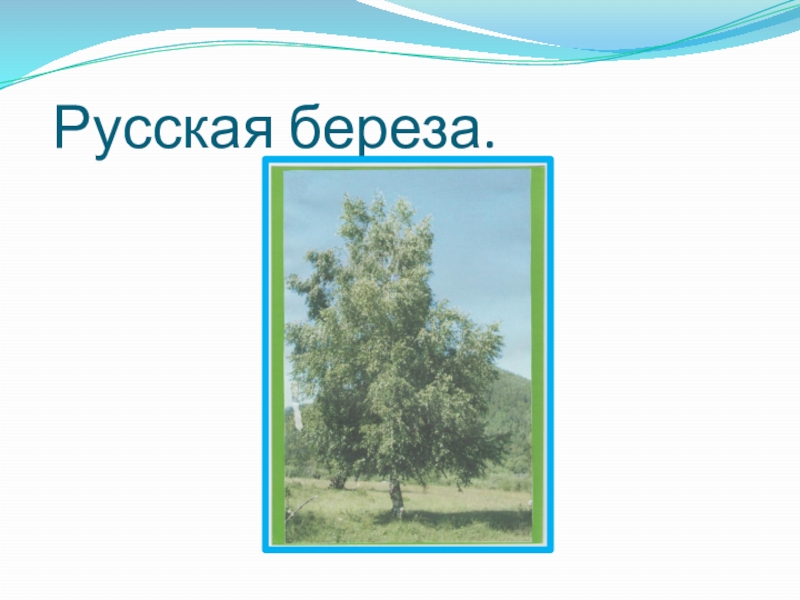 Русская береза.